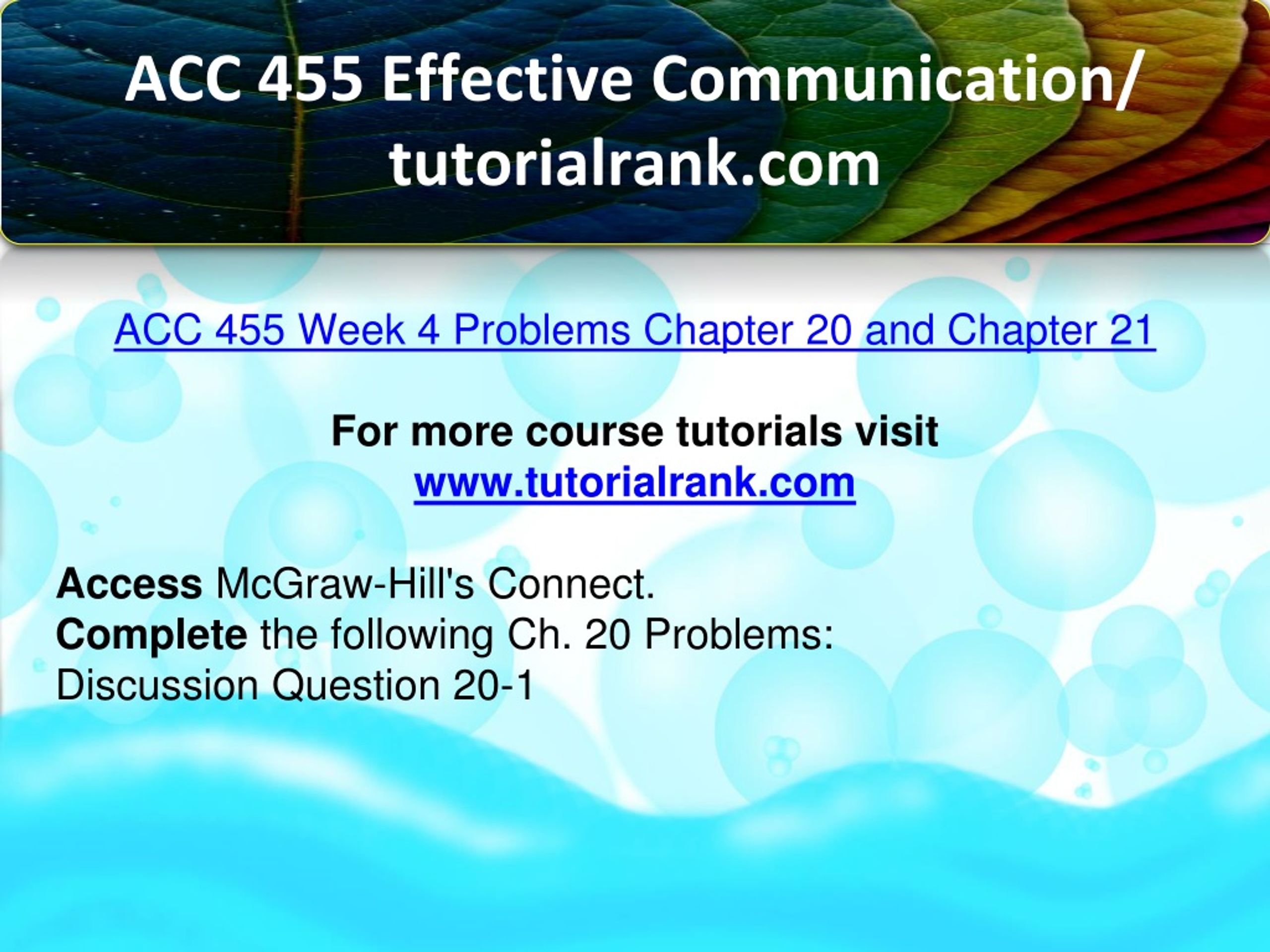 ACC 455 Effective Communication/ tutorialrank.com

ACC 455 Week 4 Problems Chapter 20 and Chapter 21

For more course tutorials visit
www.tutorialrank.com

Access McGraw-Hill's Connect.
Complete the following Ch. 20 Problems:
Discussion Question 20-1